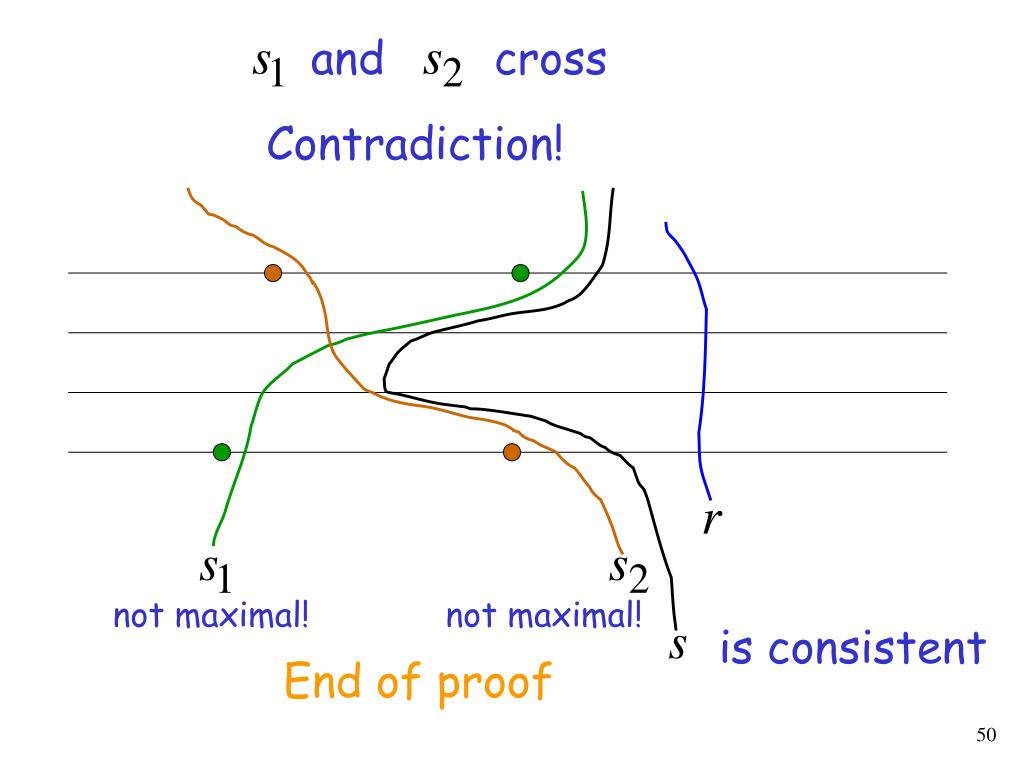 $s_1$ and $s_2$ cross

Contradiction!

$r$

$s_1$
not maximal!

$s_2$
not maximal!

$s$ is consistent

End of proof

50